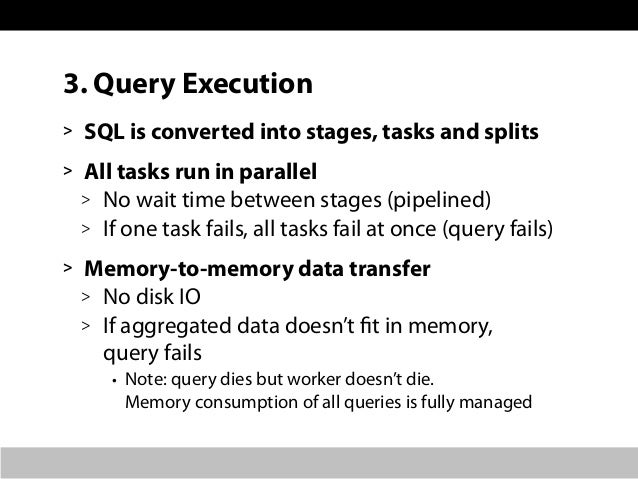 3. Query Execution

> SQL is converted into stages, tasks and splits

> All tasks run in parallel
> No wait time between stages (pipelined)
> If one task fails, all tasks fail at once (query fails)

> Memory-to-memory data transfer
> No disk IO
> If aggregated data doesn't fit in memory, query fails
• Note: query dies but worker doesn't die.
Memory consumption of all queries is fully managed